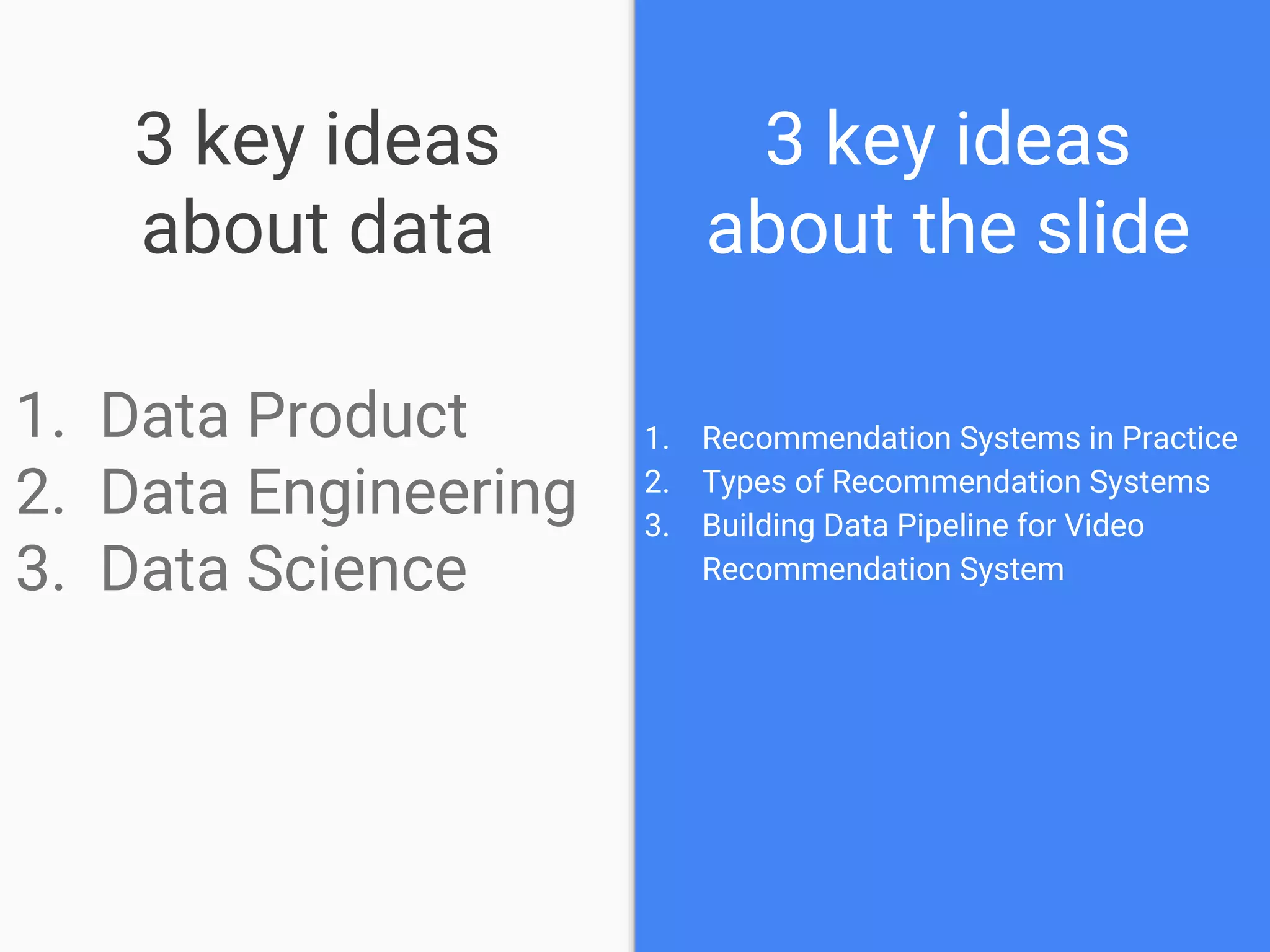 3 key ideas
about data

1. Data Product
2. Data Engineering
3. Data Science

3 key ideas
about the slide

1. Recommendation Systems in Practice
2. Types of Recommendation Systems
3. Building Data Pipeline for Video Recommendation System